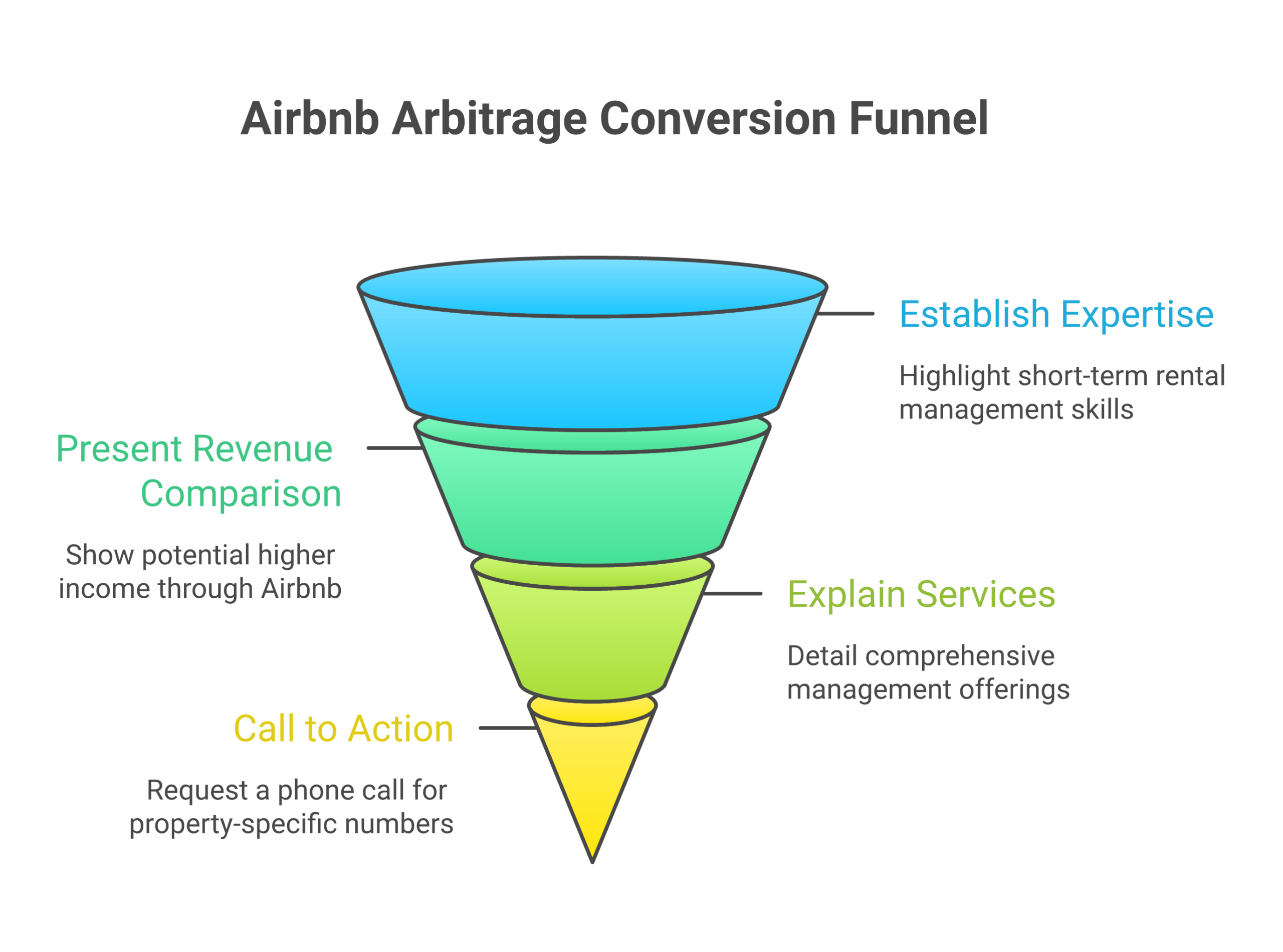 Airbnb Arbitrage Conversion Funnel

Establish Expertise

Highlight short-term rental management skills

Present Revenue Comparison

Show potential higher income through Airbnb

Explain Services

Detail comprehensive management offerings

Call to Action

Request a phone call for property-specific numbers